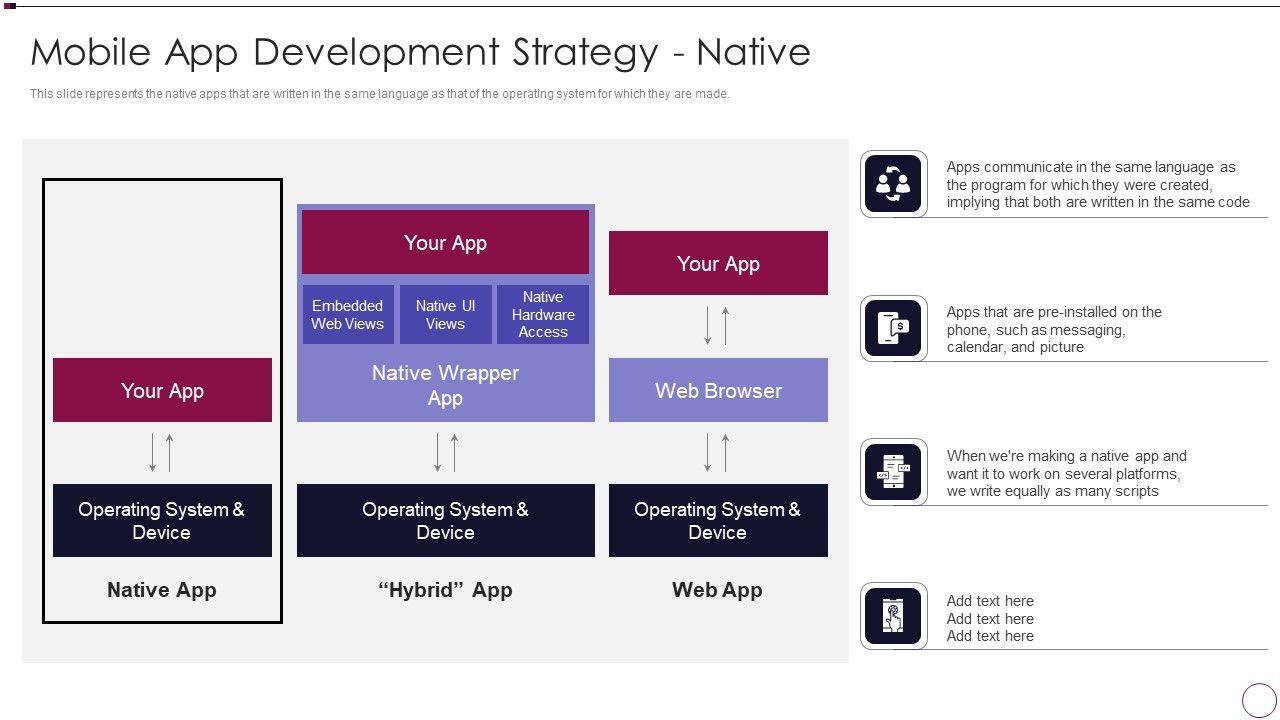 Mobile App Development Strategy - Native

This slide represents the native apps that are written in the same language as that of the operating system for which they are made.

Your App

Operating System & Device

Native App

Your App

Embedded Web Views

Native UI Views

Native Hardware Access

Native Wrapper App

Operating System & Device

“Hybrid” App

Your App

Web Browser

Operating System & Device

Web App

Apps communicate in the same language as the program for which they were created, implying that both are written in the same code

Apps that are pre-installed on the phone, such as messaging, calendar, and picture

When we're making a native app and want it to work on several platforms, we write equally as many scripts

Add text here
Add text here
Add text here